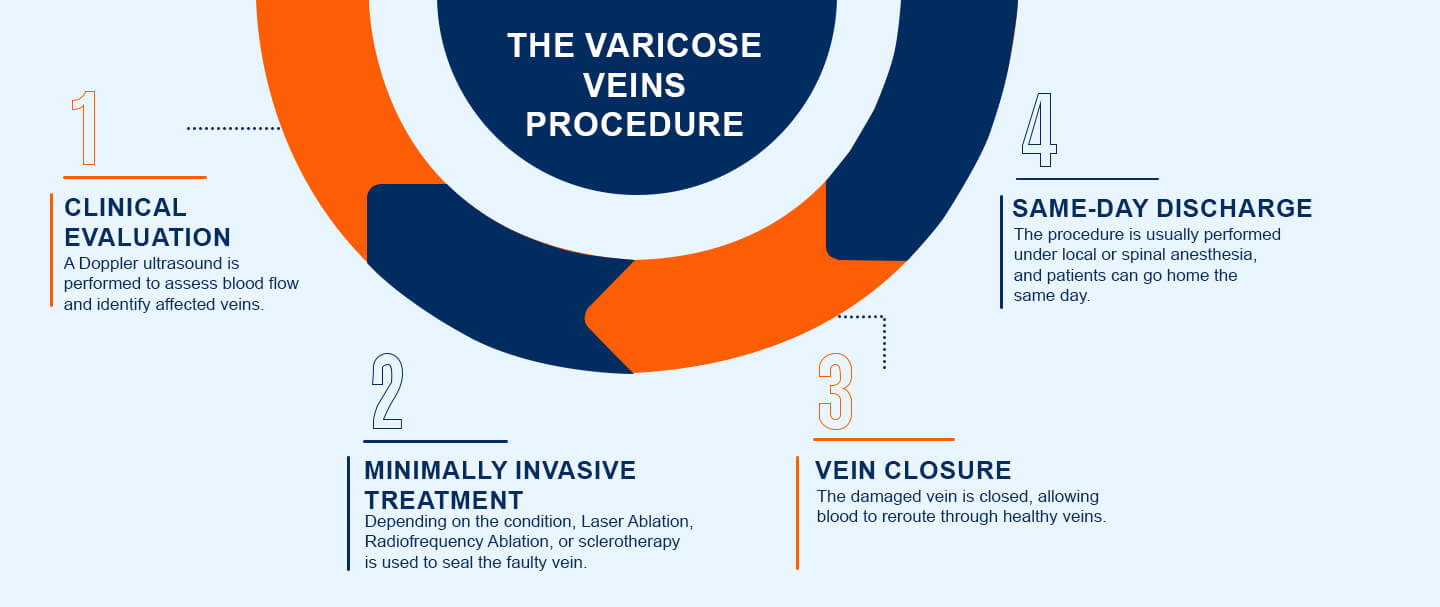 THE VARICOSE VEINS PROCEDURE

1

CLINICAL EVALUATION

A Doppler ultrasound is performed to assess blood flow and identify affected veins.

2

MINIMALLY INVASIVE TREATMENT

Depending on the condition, Laser Ablation, Radiofrequency Ablation, or sclerotherapy is used to seal the faulty vein.

3

VEIN CLOSURE

The damaged vein is closed, allowing blood to reroute through healthy veins.

4

SAME-DAY DISCHARGE

The procedure is usually performed under local or spinal anesthesia, and patients can go home the same day.